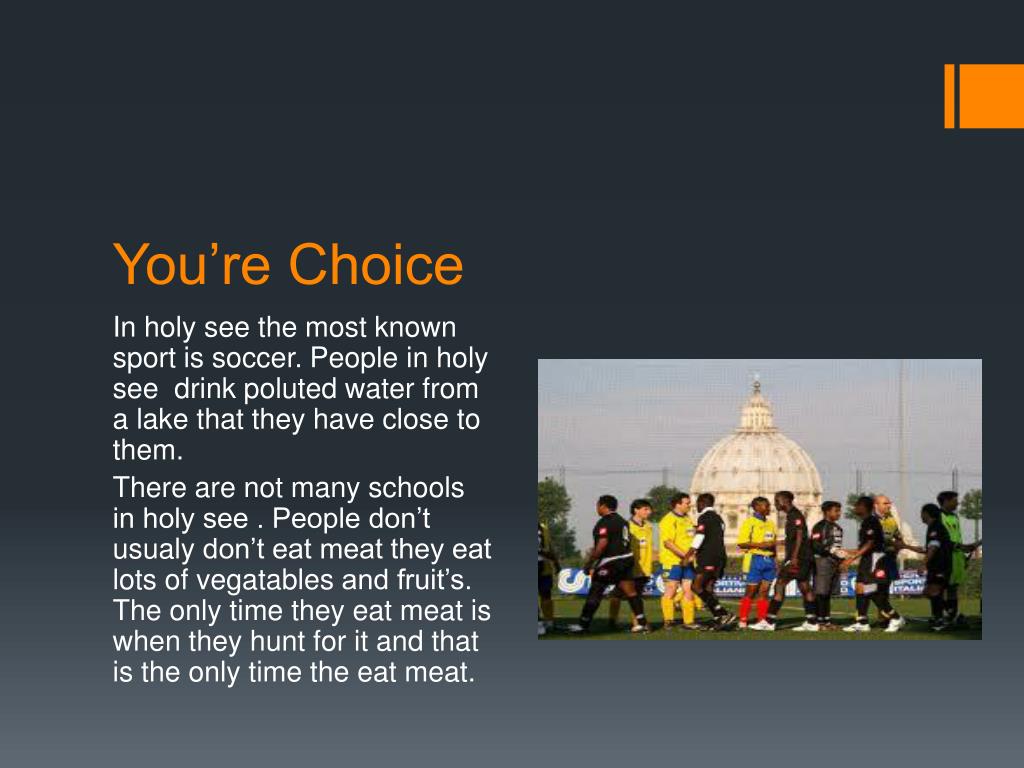 You’re Choice

In holy see the most known sport is soccer. People in holy see  drink poluted water from a lake that they have close to them.

There are not many schools in holy see . People don’t usualy don’t eat meat they eat lots of vegatables and fruit’s. The only time they eat meat is when they hunt for it and that is the only time the eat meat.